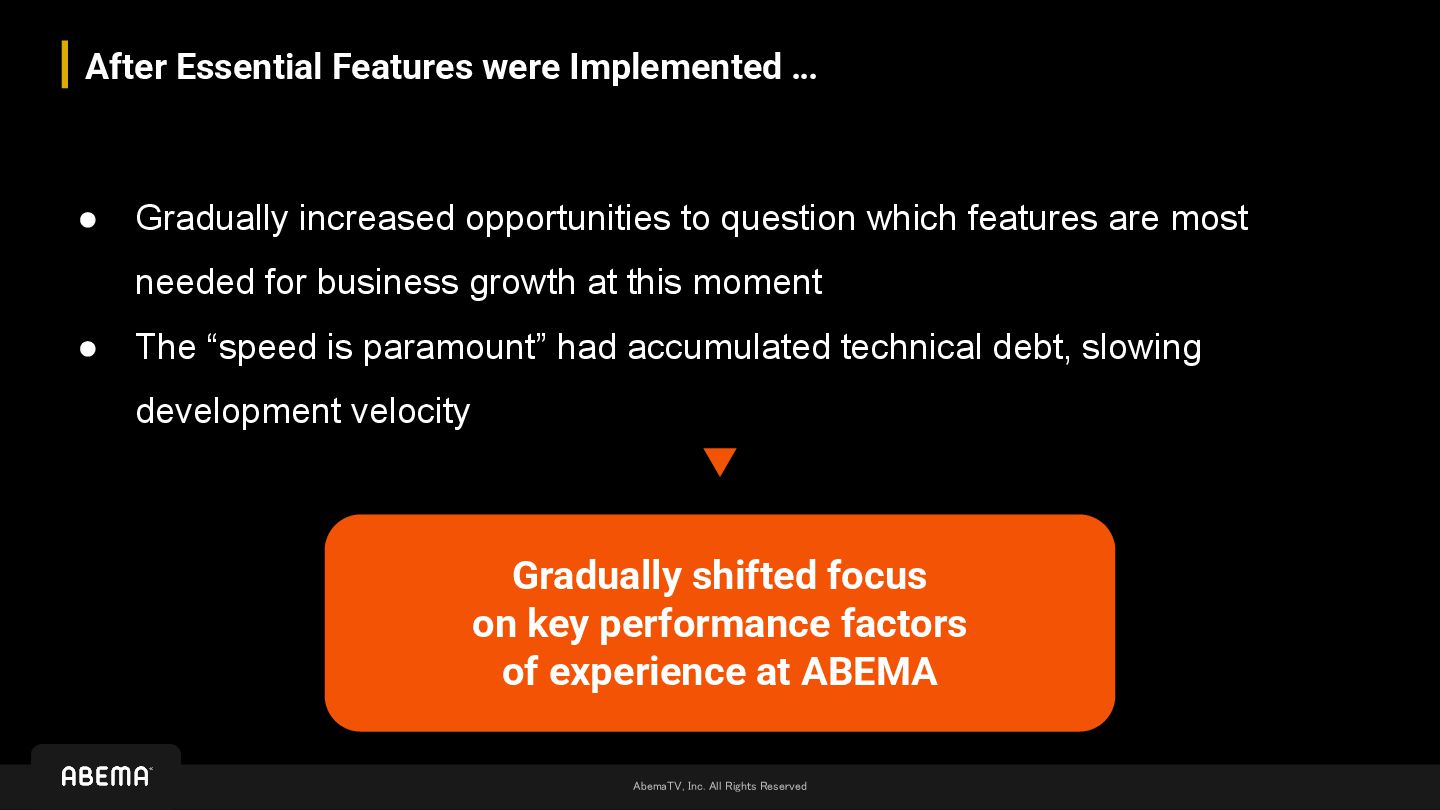 After Essential Features were Implemented …

● Gradually increased opportunities to question which features are most needed for business growth at this moment
● The “speed is paramount” had accumulated technical debt, slowing development velocity

Gradually shifted focus
on key performance factors
of experience at ABEMA

ABEMA

AbemaTV, Inc. All Rights Reserved